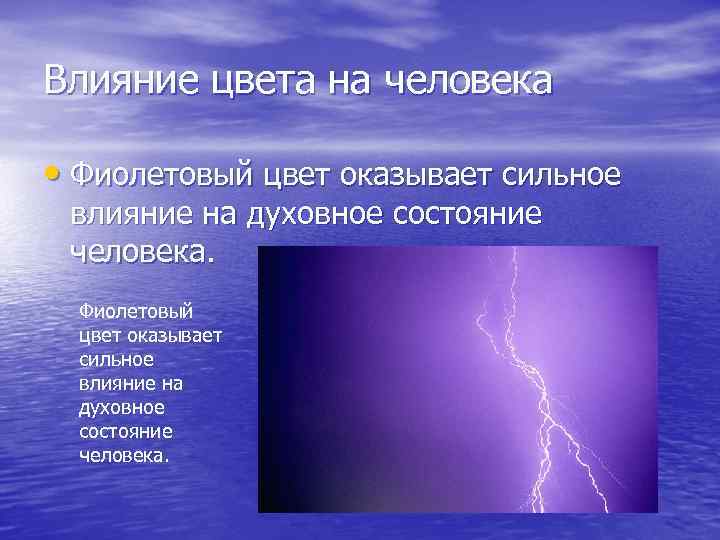 Влияние цвета на человека

• Фиолетовый цвет оказывает сильное влияние на духовное состояние человека.

Фиолетовый цвет оказывает сильное влияние на духовное состояние человека.